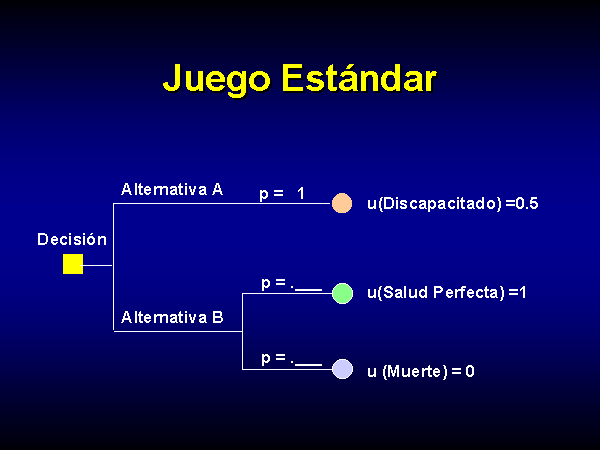 Juego Estándar

Decisión

Alternativa A

p = 1

u(Discapacitado) =0.5

Alternativa B

p = .___

u(Salud Perfecta) =1

p = .___

u (Muerte) = 0